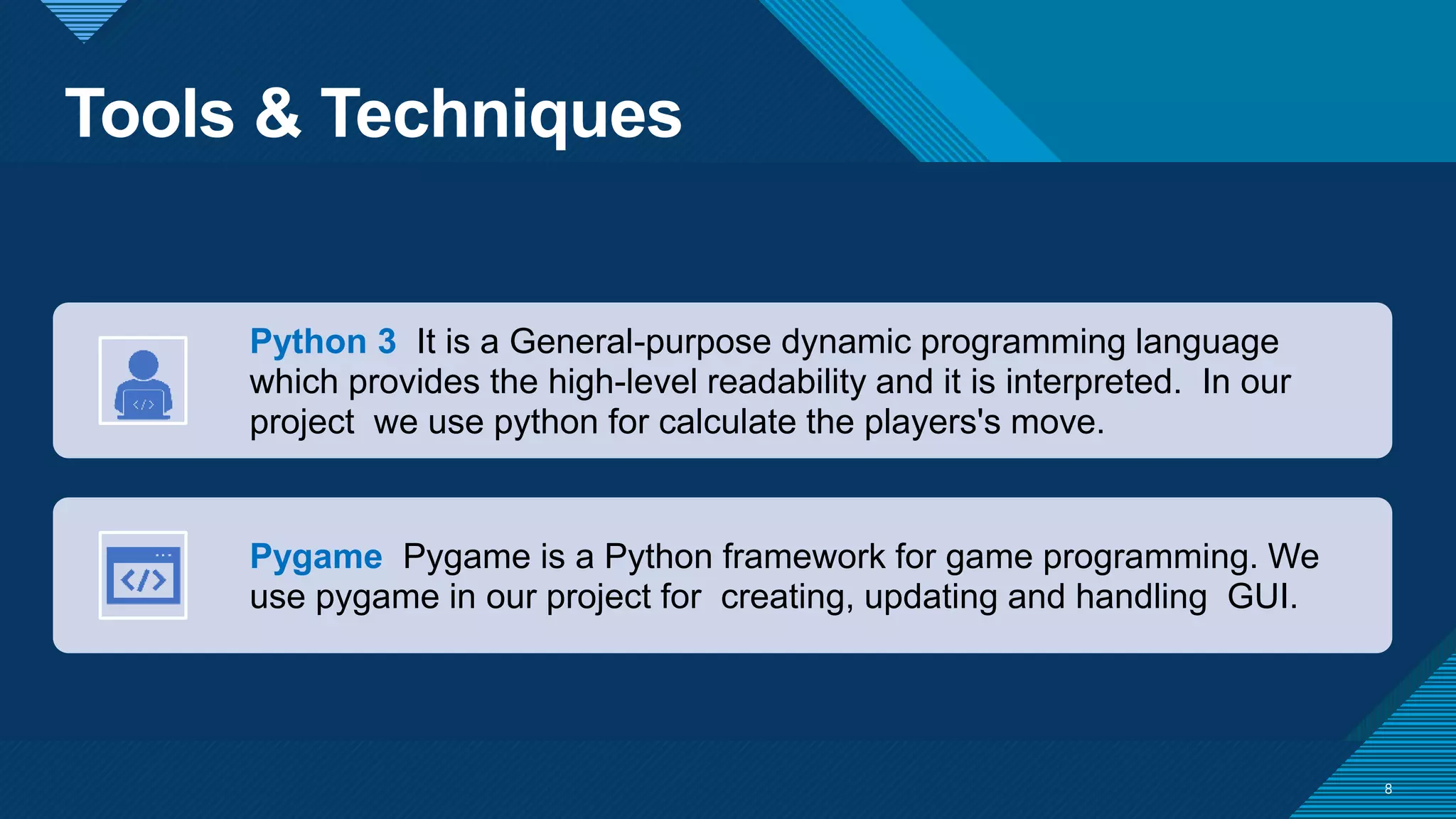 Tools & Techniques

</> Python 3 It is a General-purpose dynamic programming language which provides the high-level readability and it is interpreted. In our project we use python for calculate the players's move.

</> Pygame Pygame is a Python framework for game programming. We use pygame in our project for creating, updating and handling GUI.

8